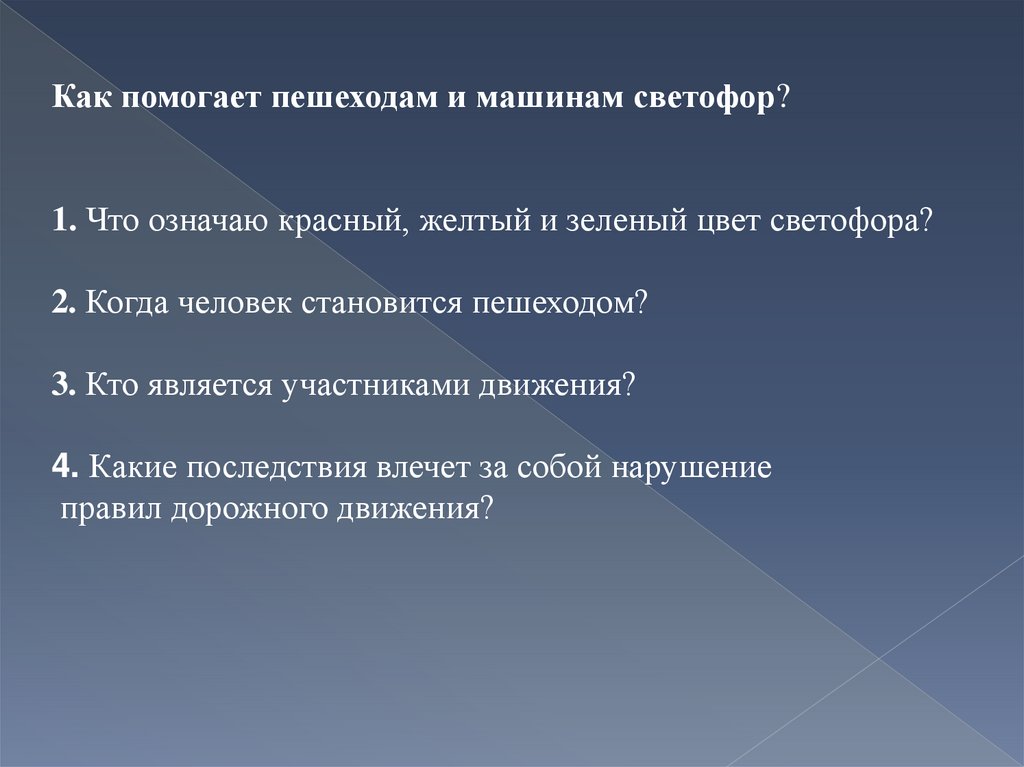 Как помогает пешеходам и машинам светофор?

1. Что означаю красный, желтый и зеленый цвет светофора?

2. Когда человек становится пешеходом?

3. Кто является участниками движения?

4. Какие последствия влечет за собой нарушение правил дорожного движения?